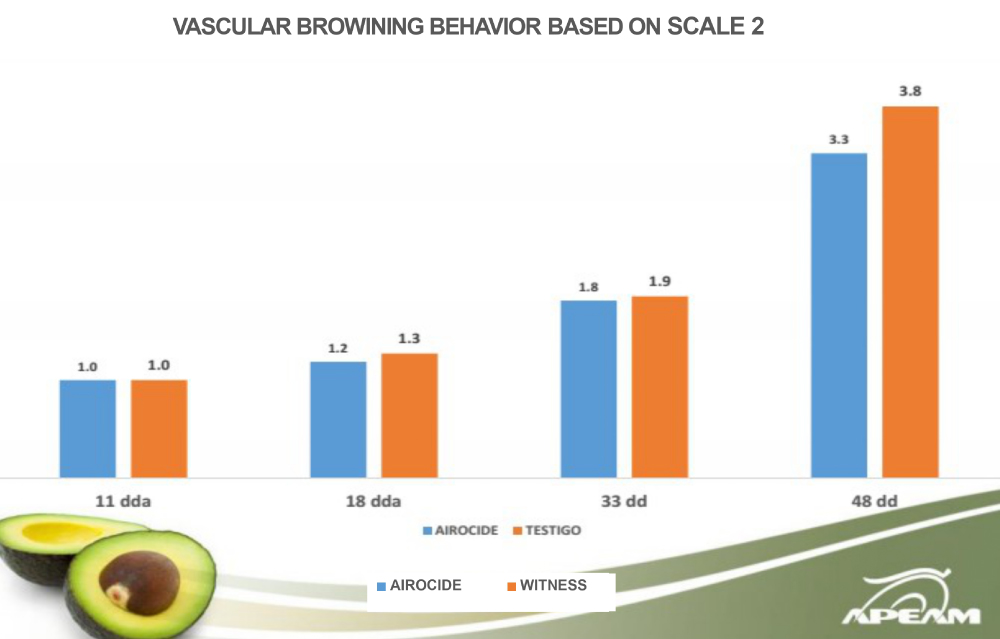 VASCULAR BROWINING BEHAVIOR BASED ON SCALE 2

1.0 1.0 1.2 1.3 1.8 1.9 3.3 3.8

11 dda
18 dda
33 dd
48 dd

AIROCIDE TESTIGO

AIROCIDE WITNESS

APEAM